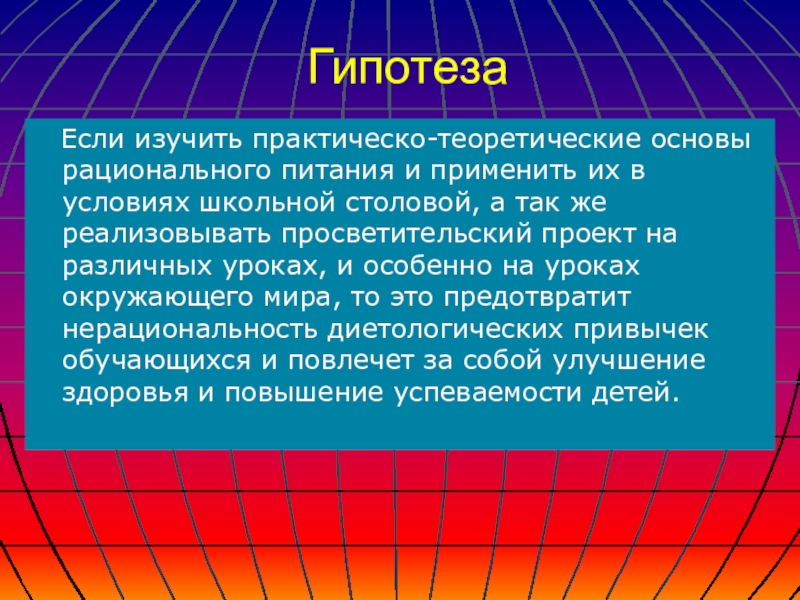 Гипотеза

Если изучить практическо-теоретические основы рационального питания и применить их в условиях школьной столовой, а так же реализовывать просветительский проект на различных уроках, и особенно на уроках окружающего мира, то это предотвратит нерациональность диетологических привычек обучающихся и повлечет за собой улучшение здоровья и повышение успеваемости детей.